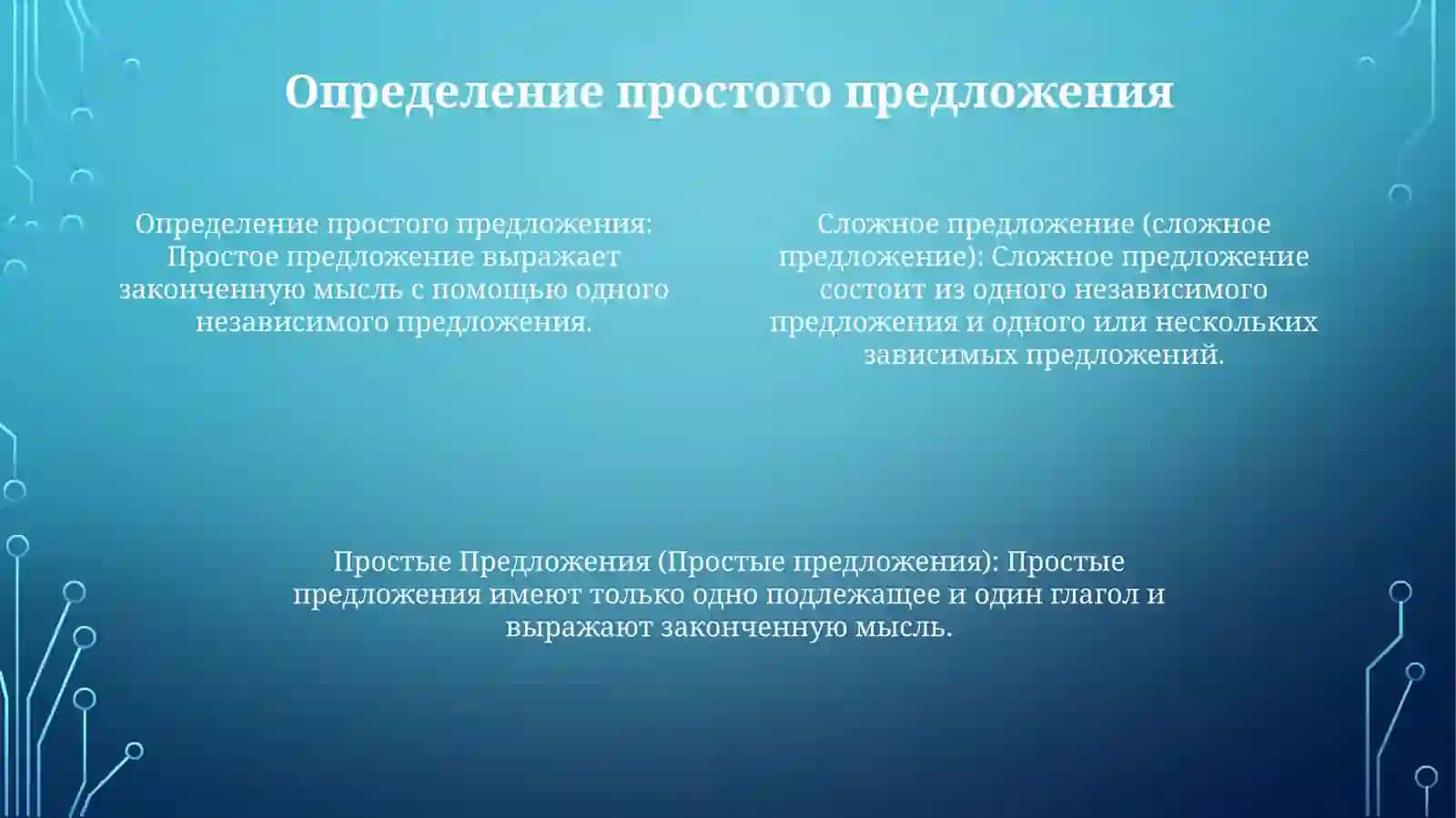 Определение простого предложения

Определение простого предложения: Простое предложение выражает законченную мысль с помощью одного независимого предложения.

Сложное предложение (сложное предложение): Сложное предложение состоит из одного независимого предложения и одного или нескольких зависимых предложений.

Простые Предложения (Простые предложения): Простые предложения имеют только одно подлежащее и один глагол и выражают законченную мысль.